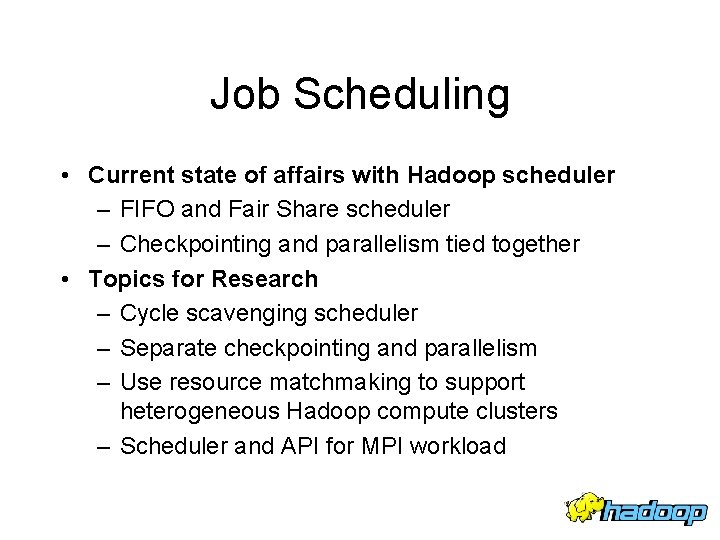 Job Scheduling

• Current state of affairs with Hadoop scheduler
– FIFO and Fair Share scheduler
– Checkpointing and parallelism tied together
• Topics for Research
– Cycle scavenging scheduler
– Separate checkpointing and parallelism
– Use resource matchmaking to support heterogeneous Hadoop compute clusters
– Scheduler and API for MPI workload

hadoop